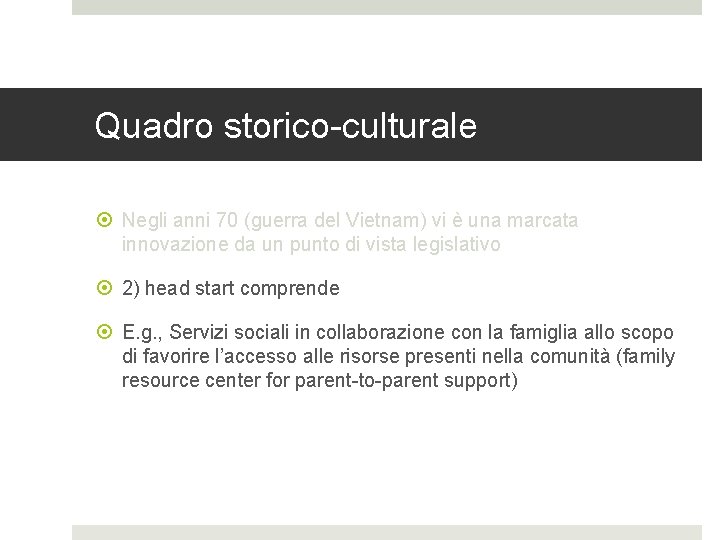 Quadro storico-culturale

Negli anni 70 (guerra del Vietnam) vi è una marcata innovazione da un punto di vista legislativo

2) head start comprende

E.g., Servizi sociali in collaborazione con la famiglia allo scopo di favorire l'accesso alle risorse presenti nella comunità (family resource center for parent-to-parent support)